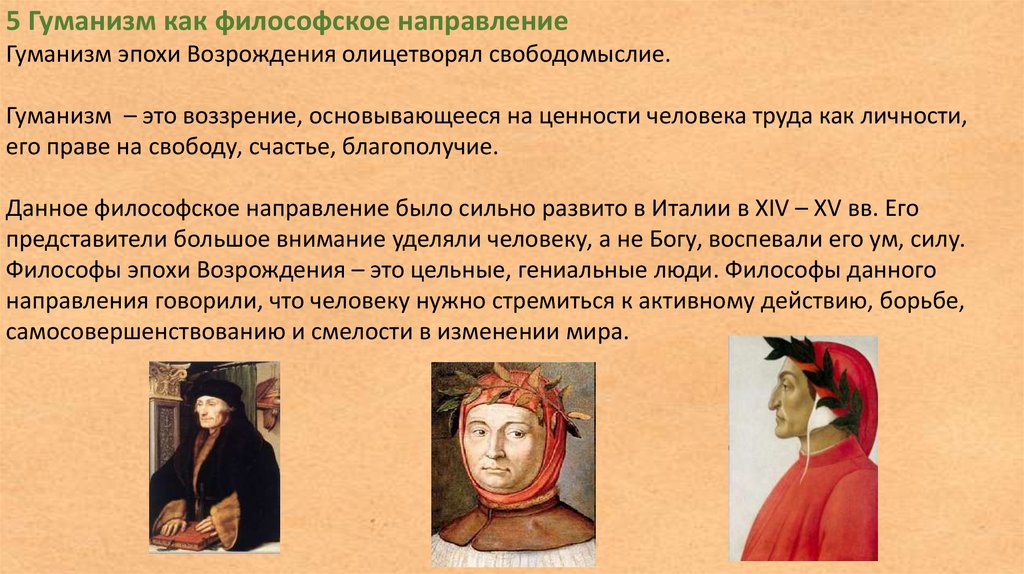 5 Гуманизм как философское направление
Гуманизм эпохи Возрождения олицетворял свободомыслие.

Гуманизм – это воззрение, основывающееся на ценности человека труда как личности, его праве на свободу, счастье, благополучие.

Данное философское направление было сильно развито в Италии в XIV – XV вв. Его представители большое внимание уделяли человеку, а не Богу, воспевали его ум, силу. Философы эпохи Возрождения – это цельные, гениальные люди. Философы данного направления говорили, что человеку нужно стремиться к активному действию, борьбе, самосовершенствованию и смелости в изменении мира.